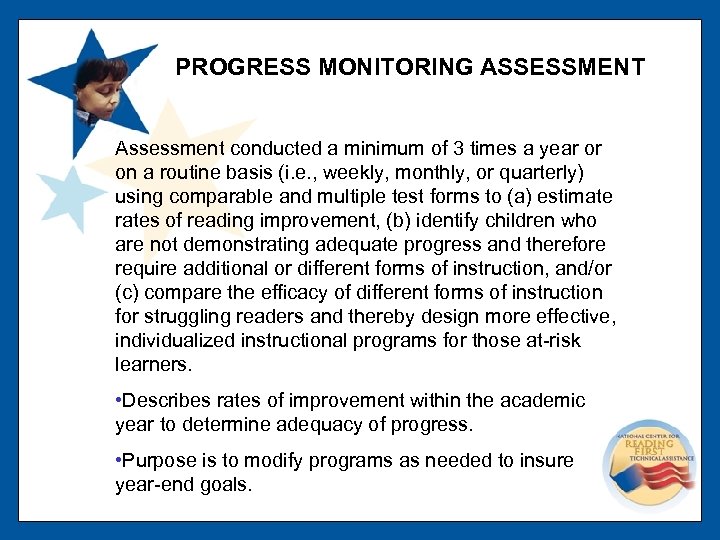 PROGRESS MONITORING ASSESSMENT

Assessment conducted a minimum of 3 times a year or on a routine basis (i.e., weekly, monthly, or quarterly) using comparable and multiple test forms to (a) estimate rates of reading improvement, (b) identify children who are not demonstrating adequate progress and therefore require additional or different forms of instruction, and/or (c) compare the efficacy of different forms of instruction for struggling readers and thereby design more effective, individualized instructional programs for those at-risk learners.

•Describes rates of improvement within the academic year to determine adequacy of progress.

•Purpose is to modify programs as needed to insure year-end goals.

NATIONAL CENTER FOR READING FIRST TECHNICAL ASSISTANCE